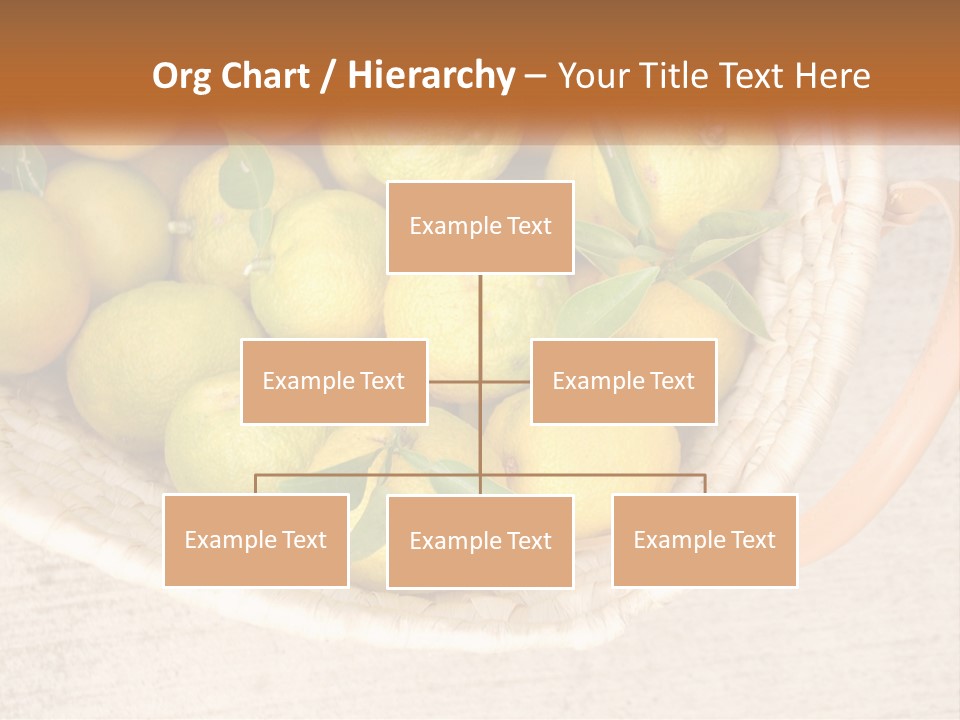 Org Chart / Hierarchy – Your Title Text Here

Example Text

Example Text

Example Text

Example Text

Example Text

Example Text